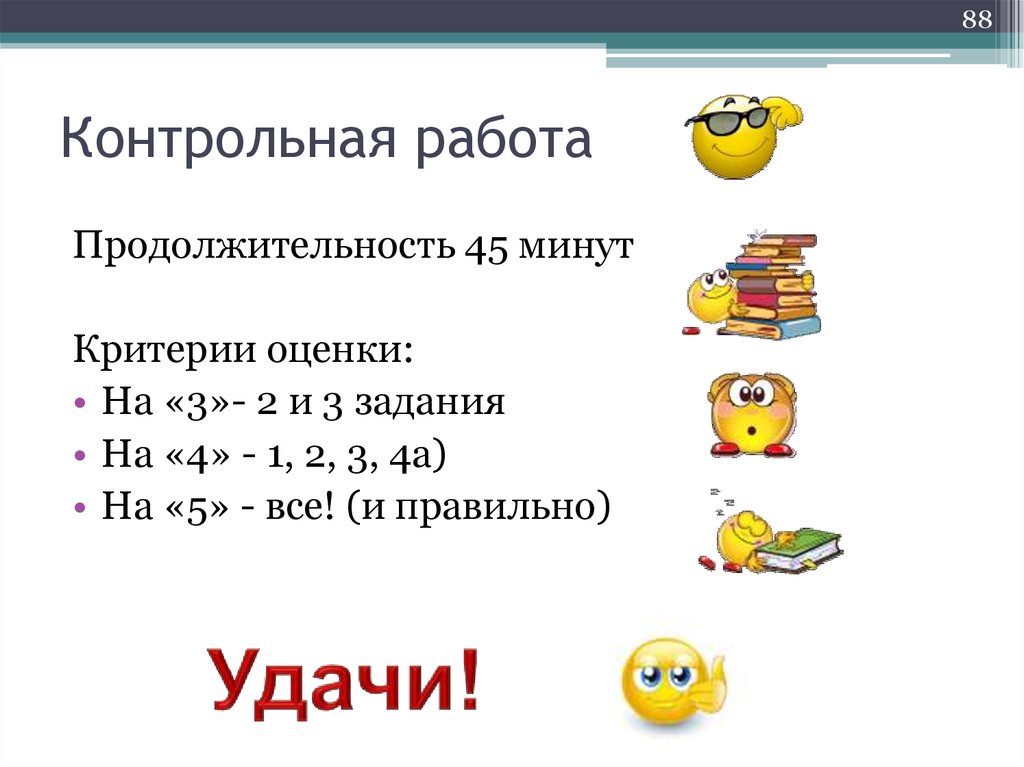 88

Контрольная работа

Продолжительность 45 минут

Критерии оценки:
• На «3»- 2 и 3 задания
• На «4» - 1, 2, 3, 4а)
• На «5» - все! (и правильно)

Удачи!